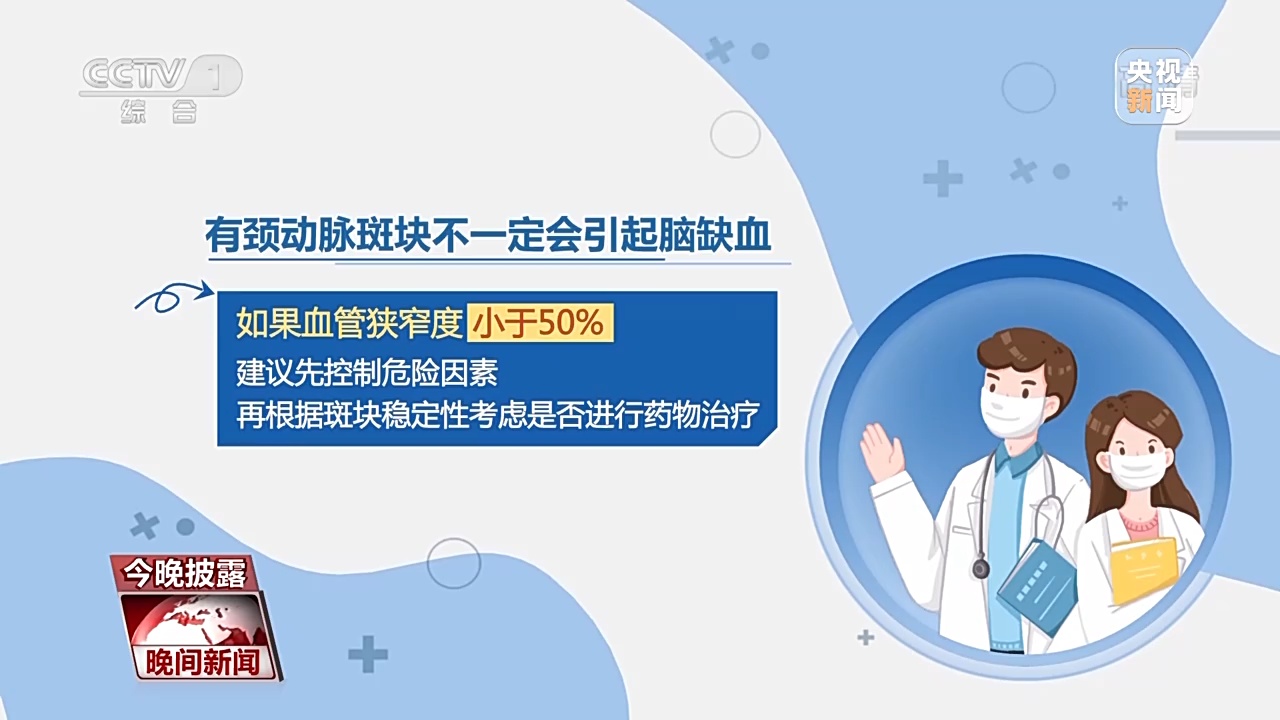 CCTV 1
综合

央视新闻

有颈动脉斑块不一定会引起脑缺血

如果血管狭窄度 小于50%
建议先控制危险因素
再根据斑块稳定性考虑是否进行药物治疗

今晚披露
晚间新闻